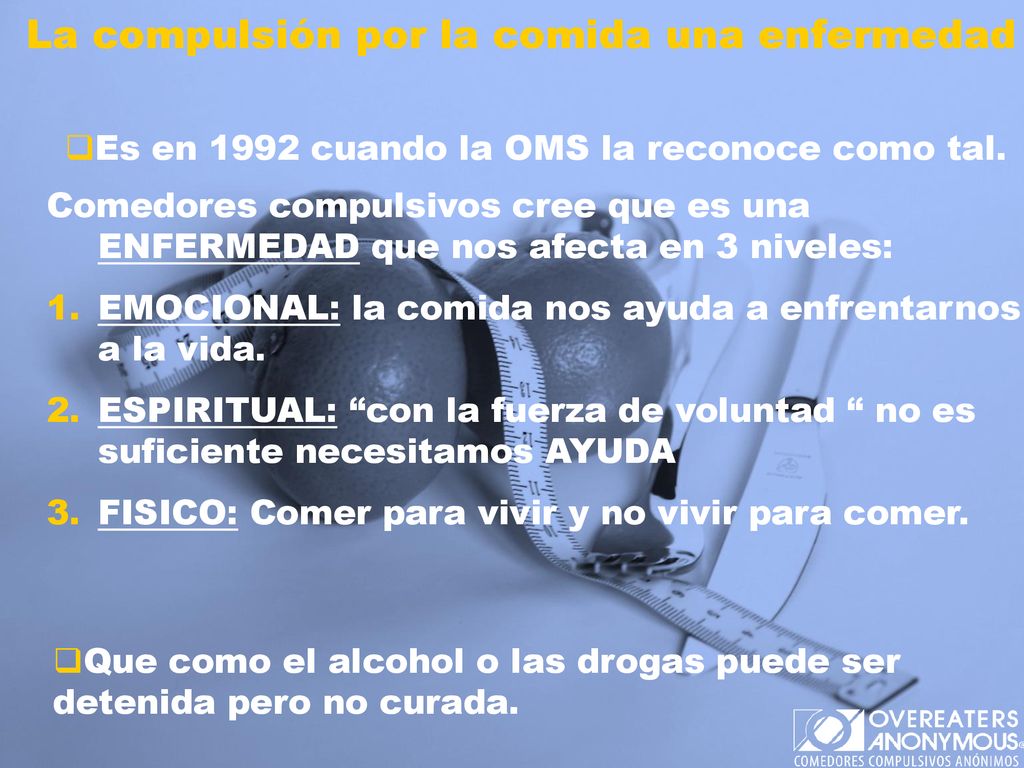 La compulsión por la comida una enfermedad

❑Es en 1992 cuando la OMS la reconoce como tal.

Comedores compulsivos cree que es una ENFERMEDAD que nos afecta en 3 niveles:

1. EMOCIONAL: la comida nos ayuda a enfrentarnos a la vida.
2. ESPIRITUAL: “con la fuerza de voluntad “ no es suficiente necesitamos AYUDA
3. FISICO: Comer para vivir y no vivir para comer.

❑Que como el alcohol o las drogas puede ser detenida pero no curada.

OVEREATERS ANONYMOUS®
COMEDORES COMPULSIVOS ANÓNIMOS